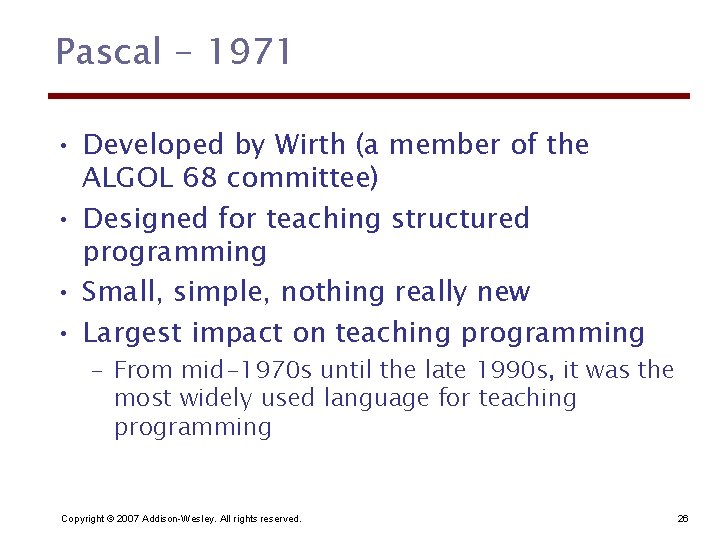 Pascal - 1971

• Developed by Wirth (a member of the ALGOL 68 committee)
• Designed for teaching structured programming
• Small, simple, nothing really new
• Largest impact on teaching programming
 – From mid-1970s until the late 1990s, it was the most widely used language for teaching programming

Copyright © 2007 Addison-Wesley. All rights reserved.

26